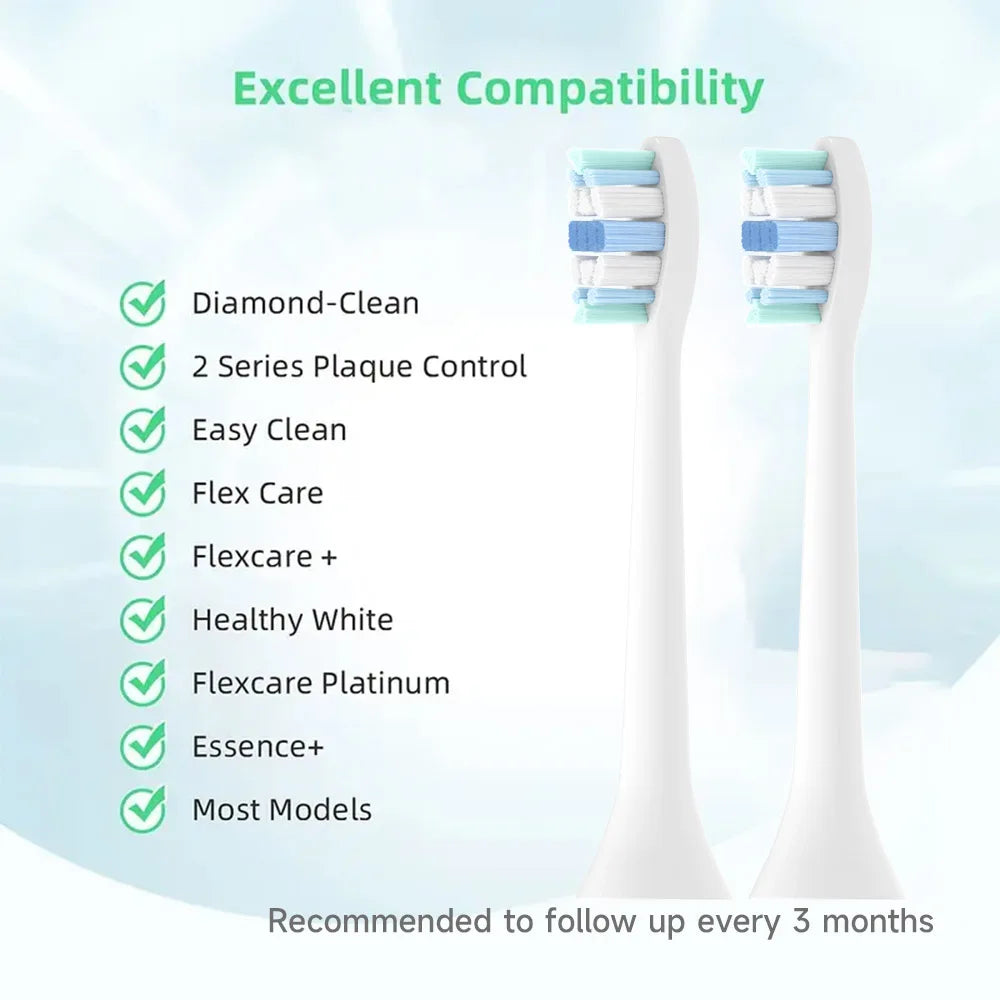 Excellent Compatibility

Diamond-Clean

2 Series Plaque Control

Easy Clean

Flex Care

Flexcare +

Healthy White

Flexcare Platinum

Essence+

Most Models

Recommended to follow up every 3 months